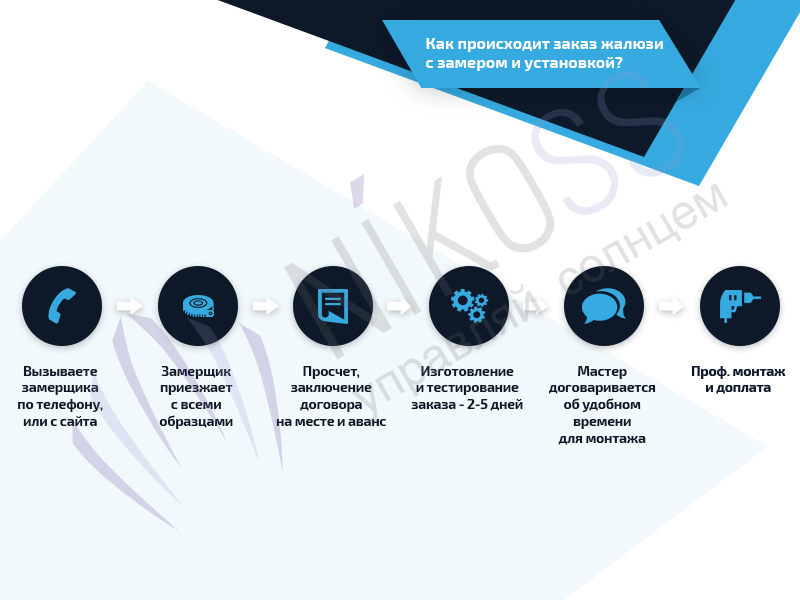 Как происходит заказ жалюзи с замером и установкой?

NIKOSS
управляй солнцем

Вызываете замерщика по телефону, или с сайта

Замерщик приезжает с всеми образцами

Просчет, заключение договора на месте и аванс

Изготовление и тестирование заказа - 2-5 дней

Мастер договаривается об удобном времени для монтажа

Проф. монтаж и доплата